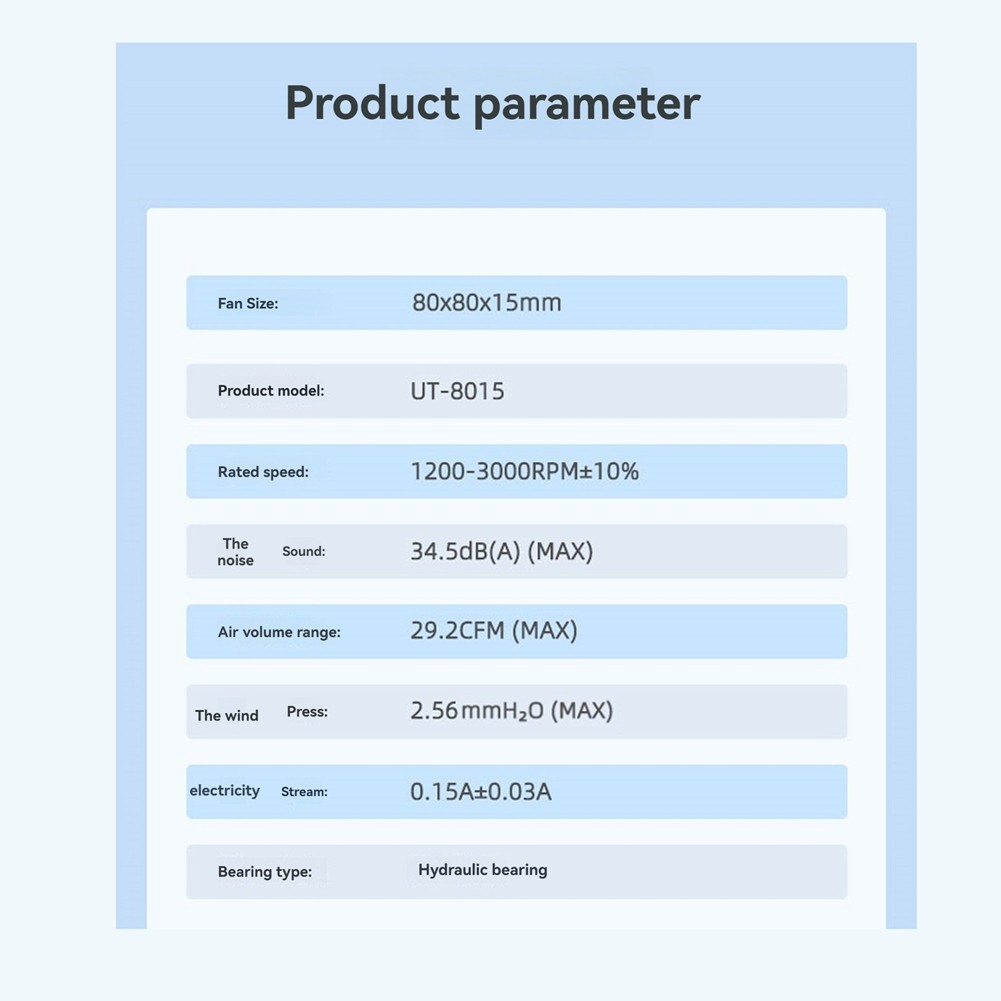 Product parameter

| | |
|---|---|
| Fan Size: | 80x80x15mm |
| Product model: | UT-8015 |
| Rated speed: | 1200-3000RPM±10% |
| The noise Sound: | 34.5dB(A) (MAX) |
| Air volume range: | 29.2CFM (MAX) |
| The wind Press: | 2.56mm$H_2O$ (MAX) |
| electricity Stream: | 0.15A±0.03A |
| Bearing type: | Hydraulic bearing |